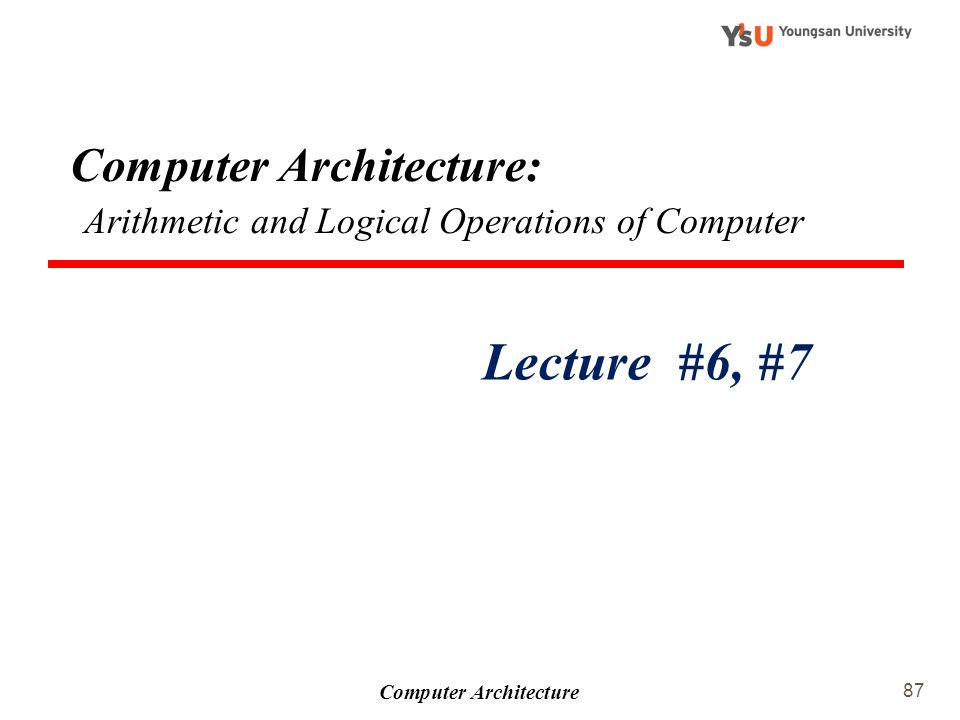 YSU Youngsan University

Computer Architecture:
Arithmetic and Logical Operations of Computer

Lecture #6, #7

Computer Architecture

87